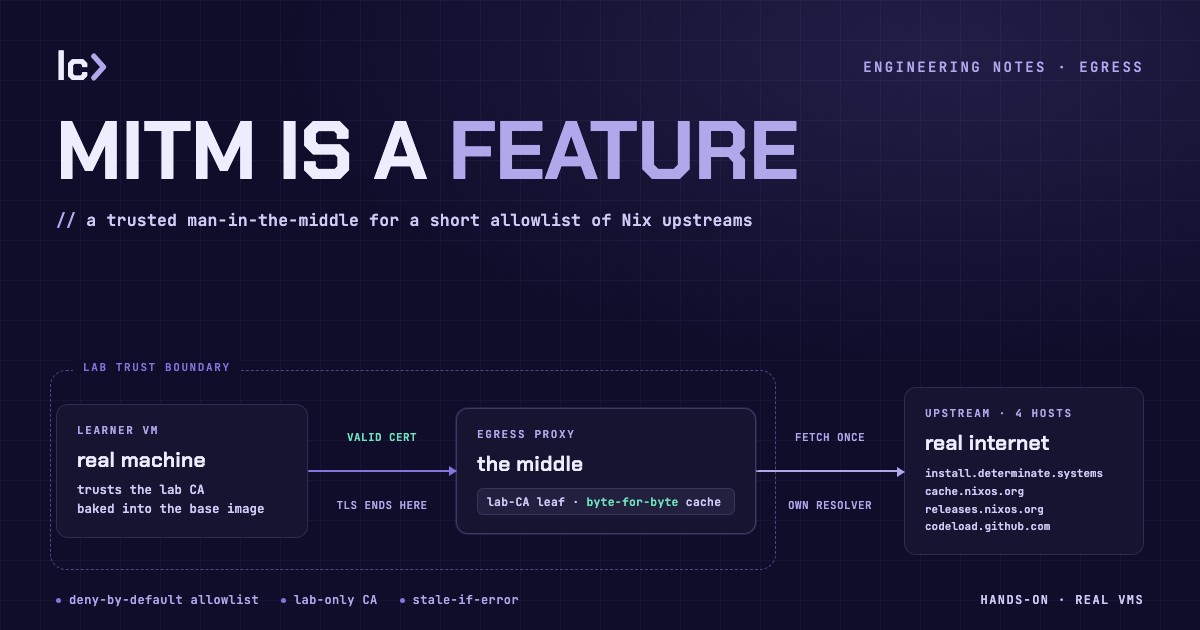 lc>

ENGINEERING NOTES · EGRESS

MITM IS A FEATURE

// a trusted man-in-the-middle for a short allowlist of Nix upstreams

LAB TRUST BOUNDARY

LEARNER VM
real machine
trusts the lab CA
baked into the base image

VALID CERT

TLS ENDS HERE

EGRESS PROXY
the middle
lab-CA leaf · byte-for-byte cache

FETCH ONCE

OWN RESOLVER

UPSTREAM · 4 HOSTS
real internet
install.determinate.systems
cache.nixos.org
releases.nixos.org
codeload.github.com

• deny-by-default allowlist • lab-only CA • stale-if-error

HANDS-ON · REAL VMS